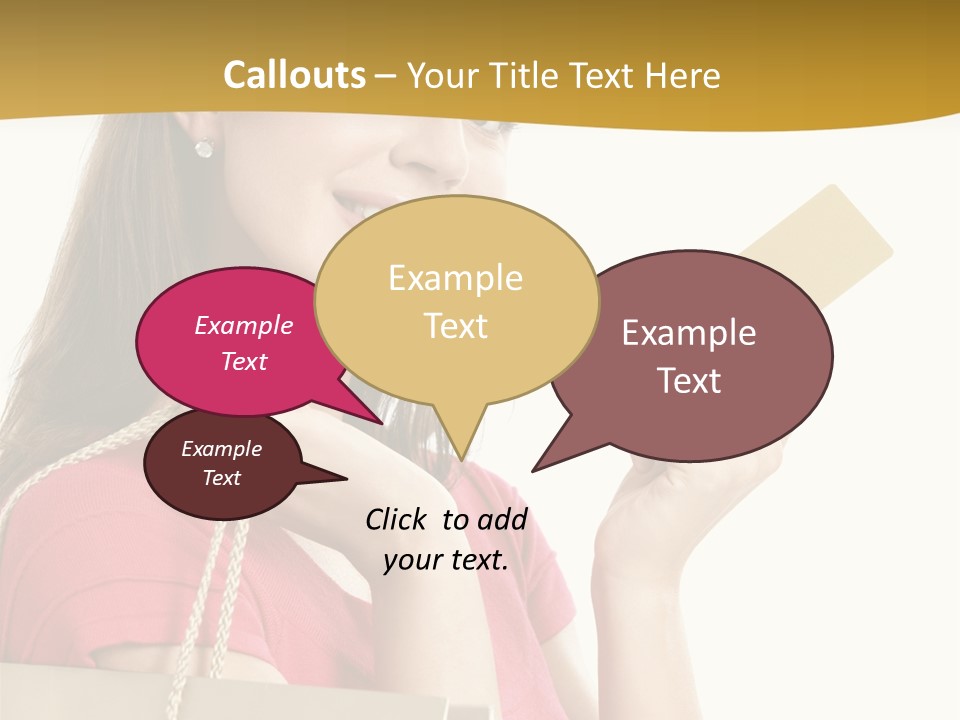 Callouts – Your Title Text Here

Example Text

Example Text

Example Text

Example Text

Click to add your text.